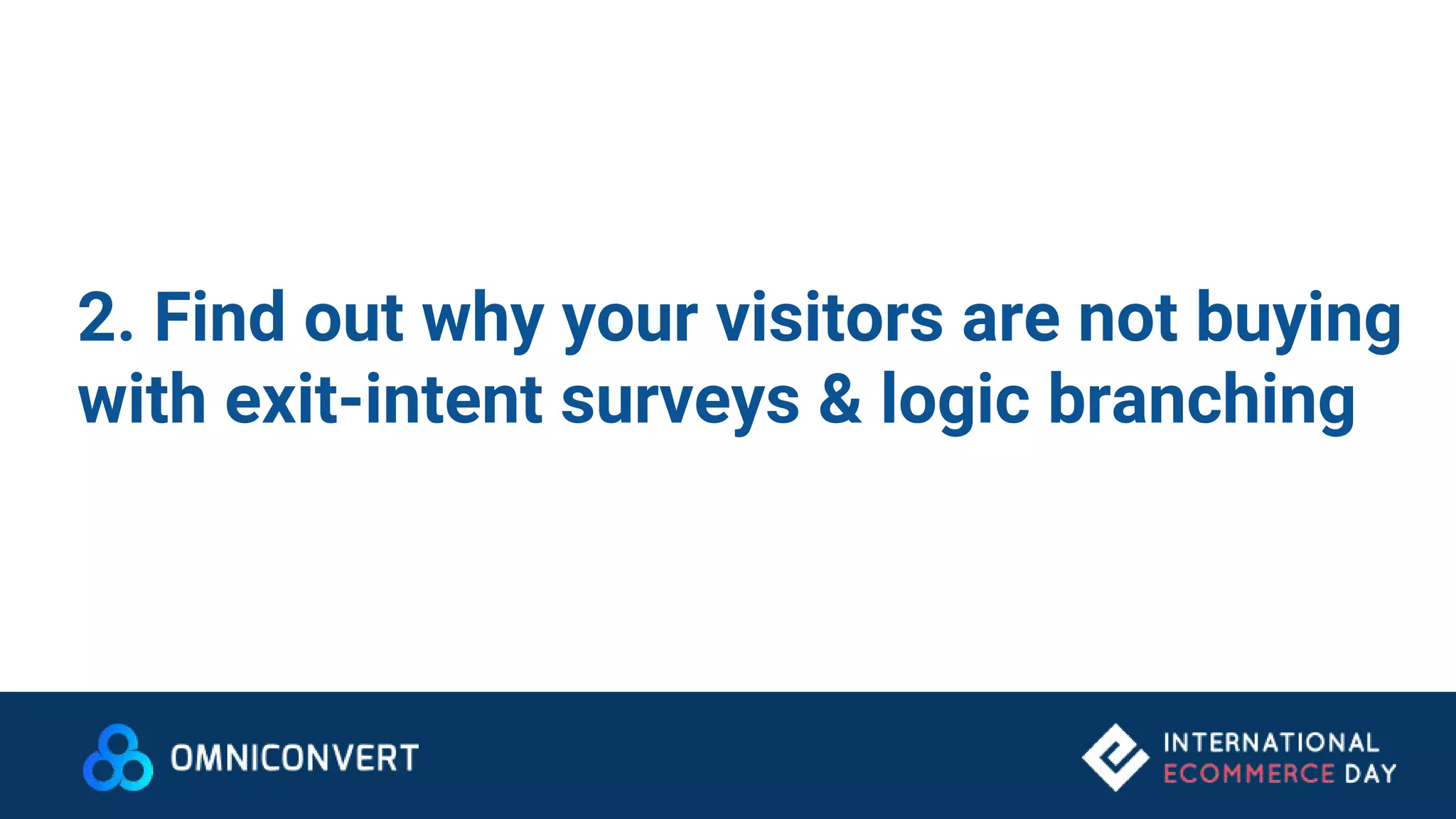 2. Find out why your visitors are not buying with exit-intent surveys & logic branching

OMNICONVERT

INTERNATIONAL ECOMMERCE DAY